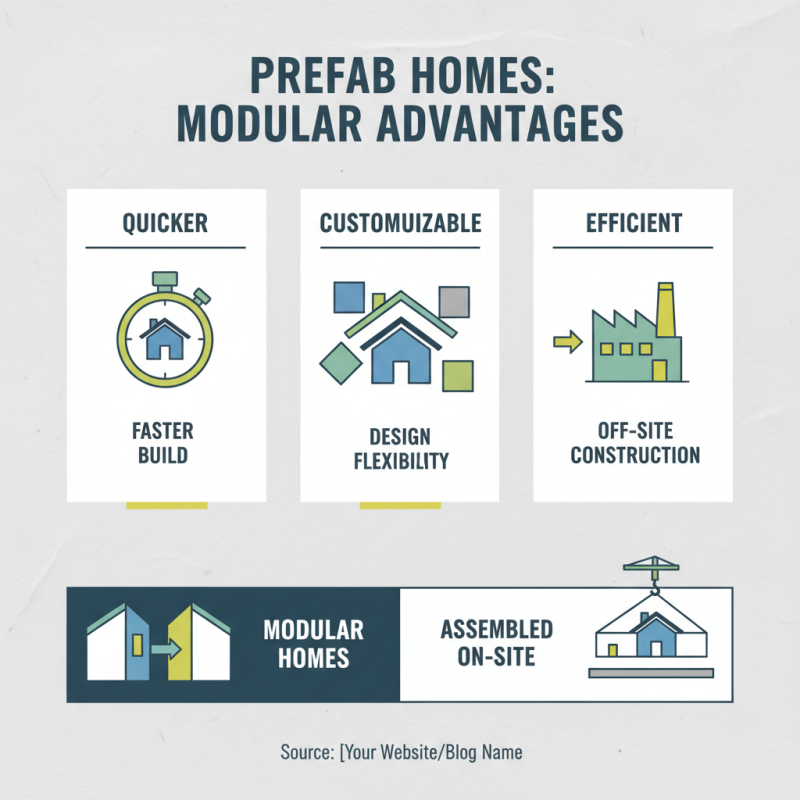 PREFAB HOMES:
MODULAR ADVANTAGES

QUICKER

FASTER
BUILD

CUSTOMUIZABLE

DESIGN
FLEXIBILITY

EFFICIENT

OFF-SITE
CONSTRUCTION

MODULAR
HOMES

ASSEMBLED
ON-SITE

Source: [Your Website/Blog Name